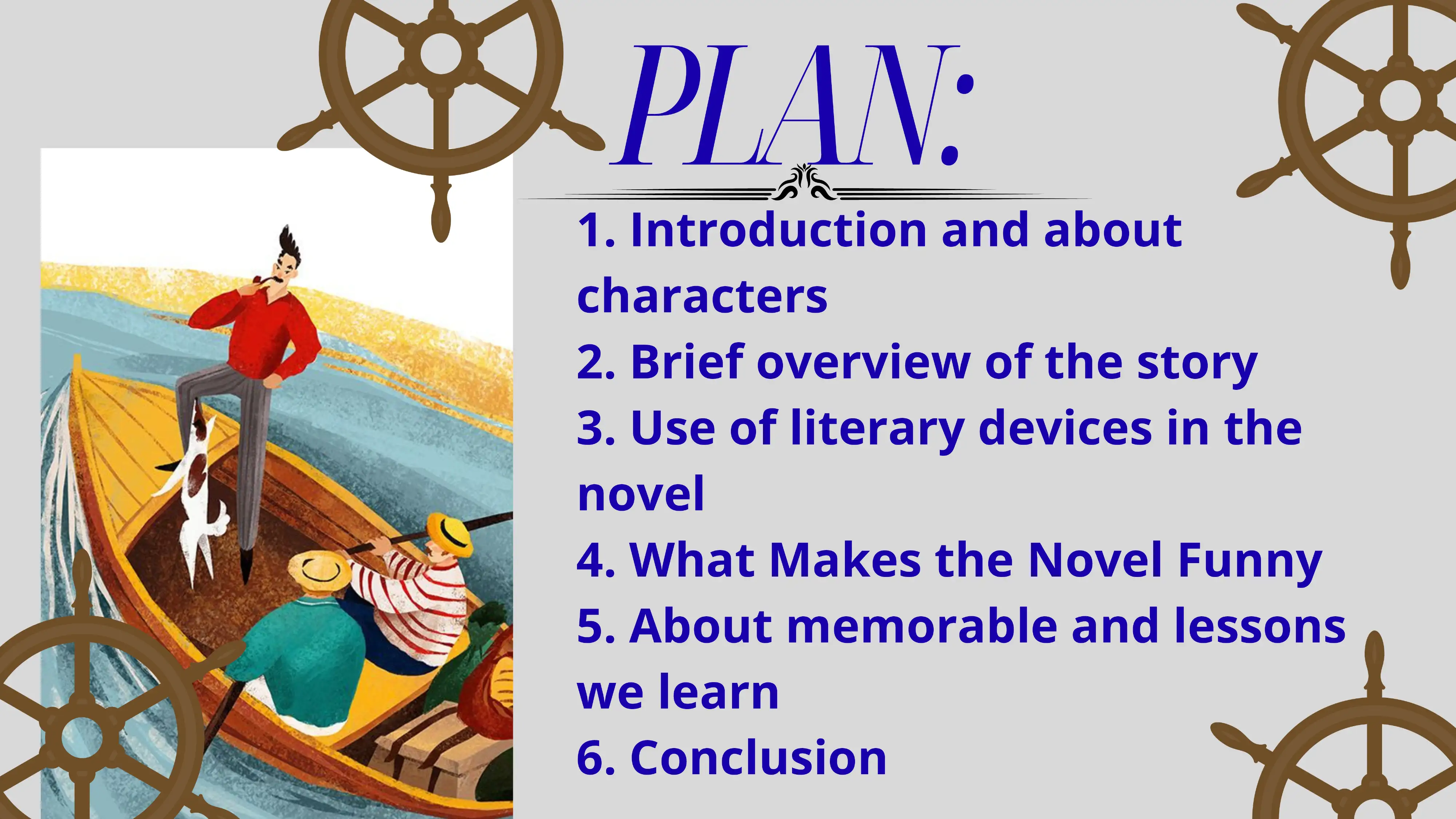 PLAN:

1. Introduction and about characters
2. Brief overview of the story
3. Use of literary devices in the novel
4. What Makes the Novel Funny
5. About memorable and lessons we learn
6. Conclusion